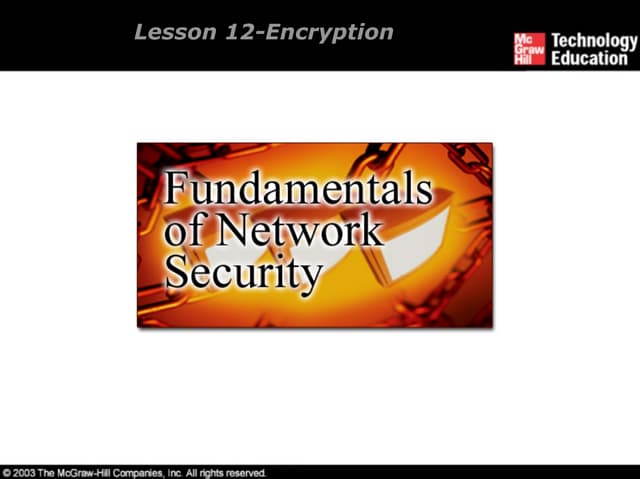 Lesson 12-Encryption

Mc Graw Hill Technology Education

Fundamentals of Network Security

© 2003 The McGraw-Hill Companies, Inc. All rights reserved.